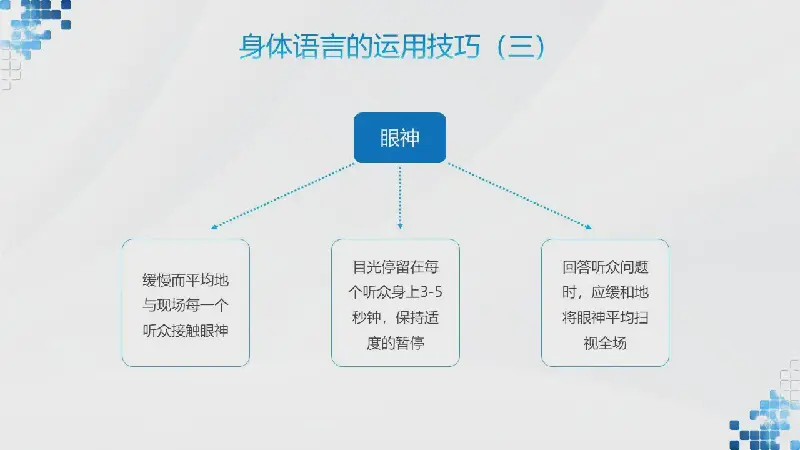 身体语言的运用技巧（三）

眼神

缓慢而平均地与现场每一个听众接触眼神

目光停留在每个听众身上3-5秒钟，保持适度的暂停

回答听众问题时，应缓和地将眼神平均扫视全场